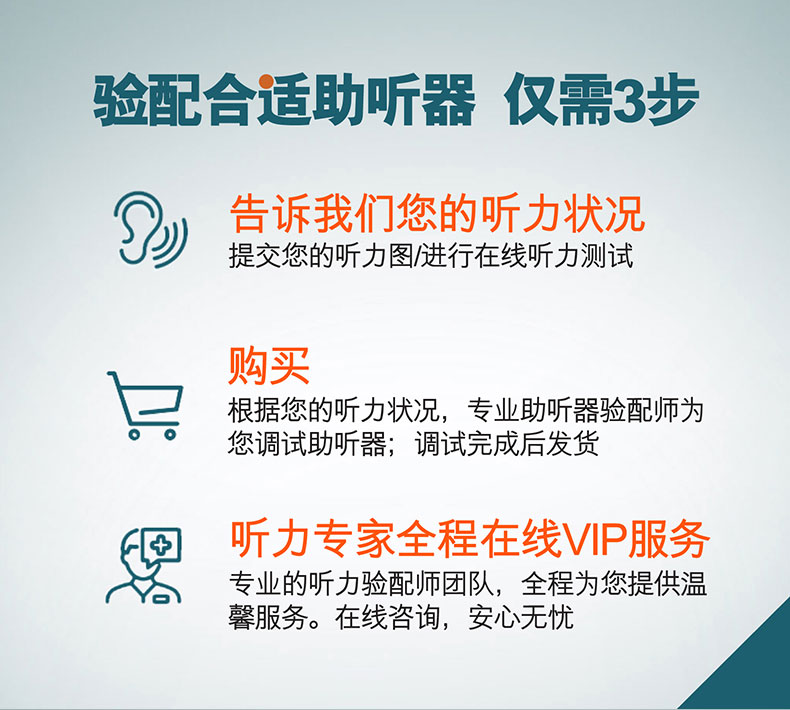 验配合适助听器 仅需3步

告诉我们您的听力状况
提交您的听力图/进行在线听力测试

购买
根据您的听力状况，专业助听器验配师为您调试助听器；调试完成后发货

听力专家全程在线VIP服务
专业的听力验配师团队，全程为您提供温馨服务。在线咨询，安心无忧